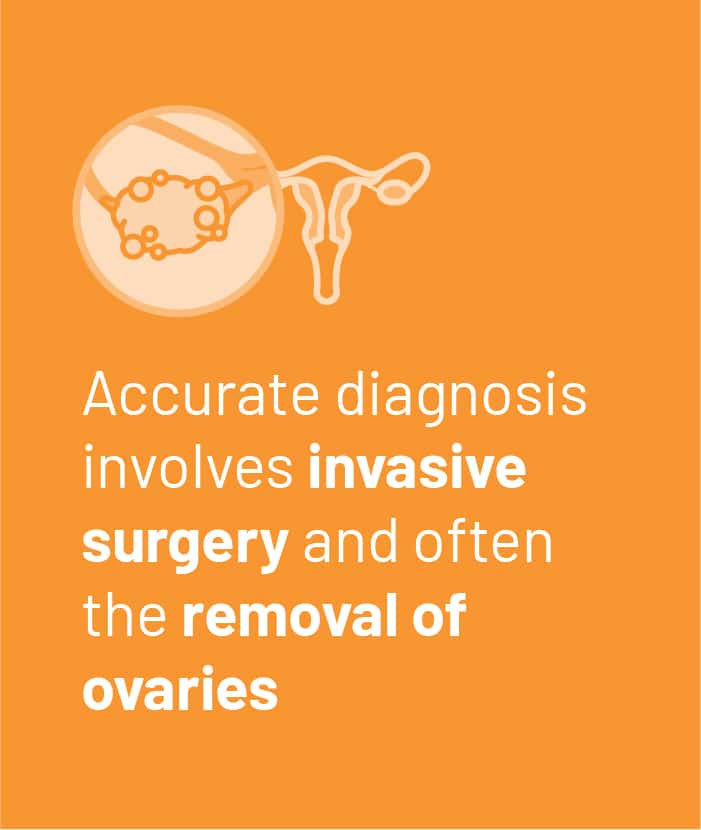 Accurate diagnosis involves invasive surgery and often the removal of ovaries